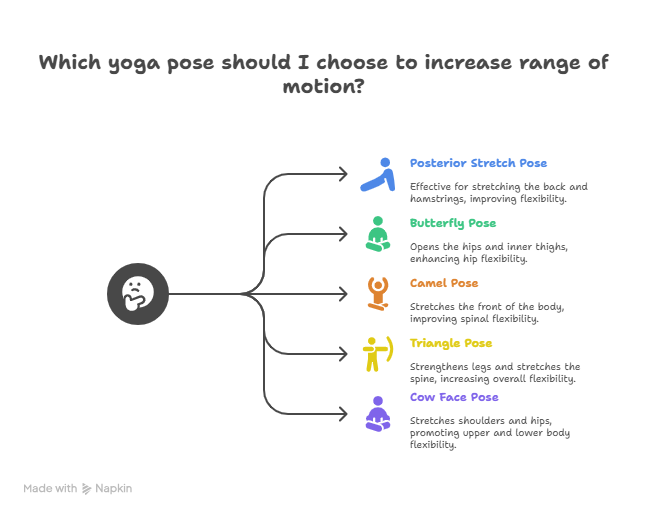 Which yoga pose should I choose to increase range of motion?

Posterior Stretch Pose

Effective for stretching the back and hamstrings, improving flexibility.

Butterfly Pose

Opens the hips and inner thighs, enhancing hip flexibility.

Camel Pose

Stretches the front of the body, improving spinal flexibility.

Triangle Pose

Strengthens legs and stretches the spine, increasing overall flexibility.

Cow Face Pose

Stretches shoulders and hips, promoting upper and lower body flexibility.

Made with Napkin